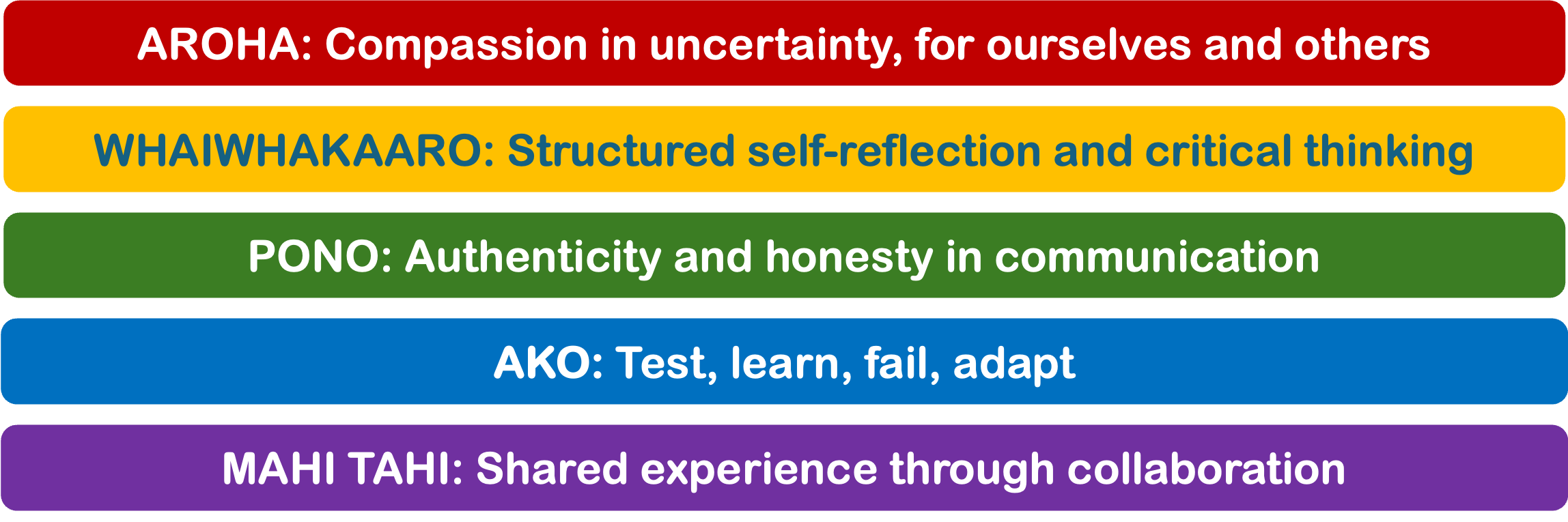 AROHA: Compassion in uncertainty, for ourselves and others

WHAIWHAKAARO: Structured self-reflection and critical thinking

PONO: Authenticity and honesty in communication

AKO: Test, learn, fail, adapt

MAHI TAHI: Shared experience through collaboration